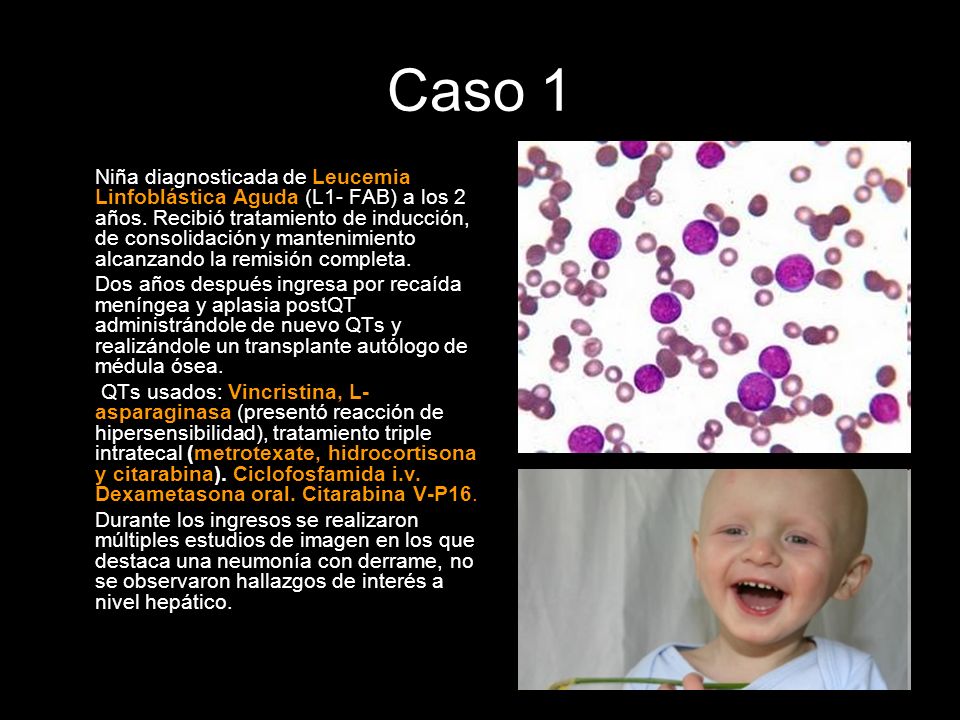 Caso 1

Niña diagnosticada de Leucemia Linfoblástica Aguda (L1- FAB) a los 2 años. Recibió tratamiento de inducción, de consolidación y mantenimiento alcanzando la remisión completa.

Dos años después ingresa por recaída meníngea y aplasia postQT administrándole de nuevo QTs y realizándole un transplante autólogo de médula ósea.

QTs usados: Vincristina, L-asparaginasa (presentó reacción de hipersensibilidad), tratamiento triple intratecal (metrotexate, hidrocortisona y citarabina). Ciclofosfamida i.v. Dexametasona oral. Citarabina V-P16.

Durante los ingresos se realizaron múltiples estudios de imagen en los que destaca una neumonía con derrame, no se observaron hallazgos de interés a nivel hepático.